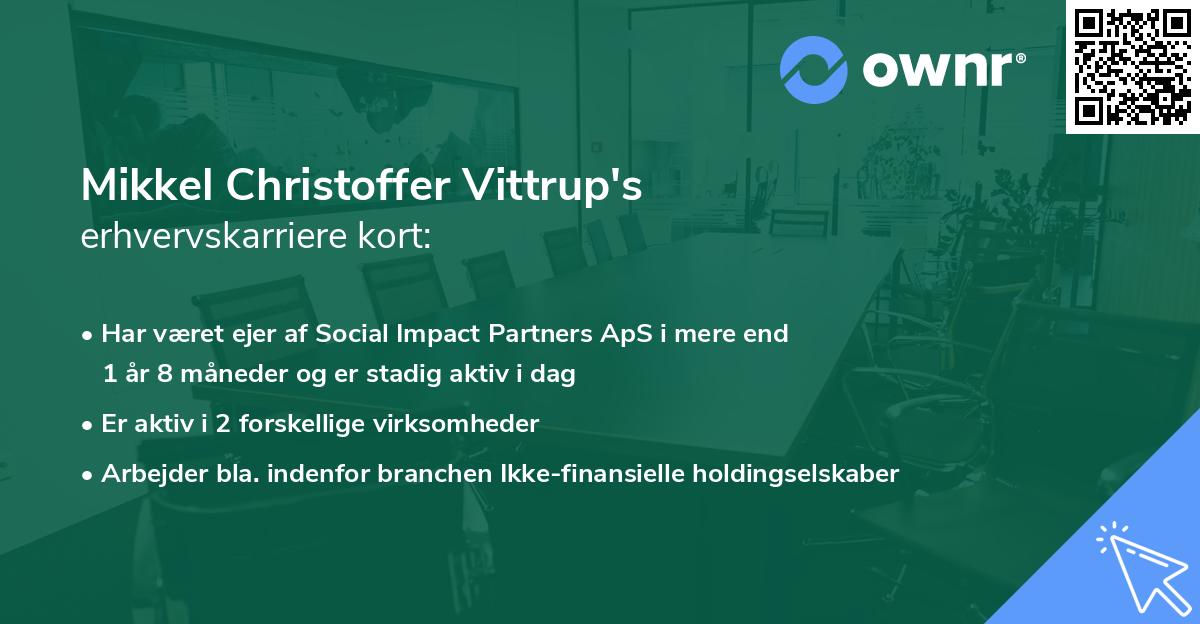 ownr®

Mikkel Christoffer Vittrup's
erhvervskarriere kort:

• Har været ejer af Social Impact Partners ApS i mere end 1 år 8 måneder og er stadig aktiv i dag

• Er aktiv i 2 forskellige virksomheder

• Arbejder bla. indenfor branchen Ikke-finansielle holdingselskaber